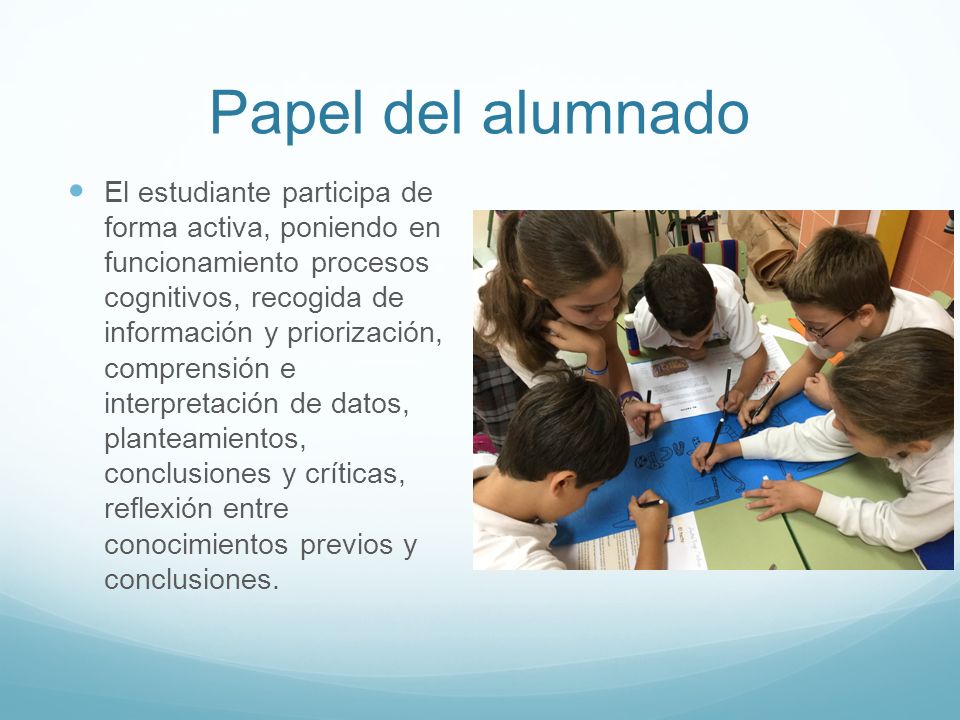 Papel del alumnado

El estudiante participa de forma activa, poniendo en funcionamiento procesos cognitivos, recogida de información y priorización, comprensión e interpretación de datos, planteamientos, conclusiones y críticas, reflexión entre conocimientos previos y conclusiones.